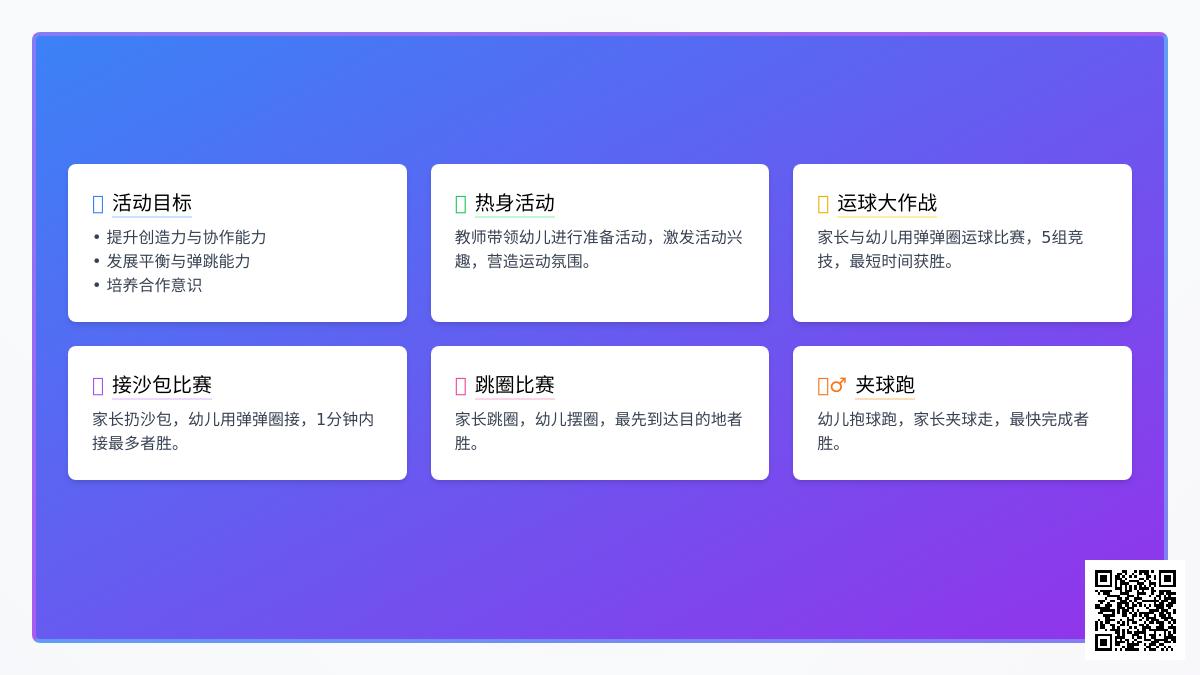 活动目标
• 提升创造力与协作能力
• 发展平衡与弹跳能力
• 培养合作意识

热身活动
教师带领幼儿进行准备活动，激发活动兴趣，营造运动氛围。

运球大作战
家长与幼儿用弹弹圈运球比赛，5组竞技，最短时间获胜。

接沙包比赛
家长扔沙包，幼儿用弹弹圈接，1分钟内接最多者胜。

跳圈比赛
家长跳圈，幼儿摆圈，最先到达目的地者胜。

♂ 夹球跑
幼儿抱球跑，家长夹球走，最快完成者胜。